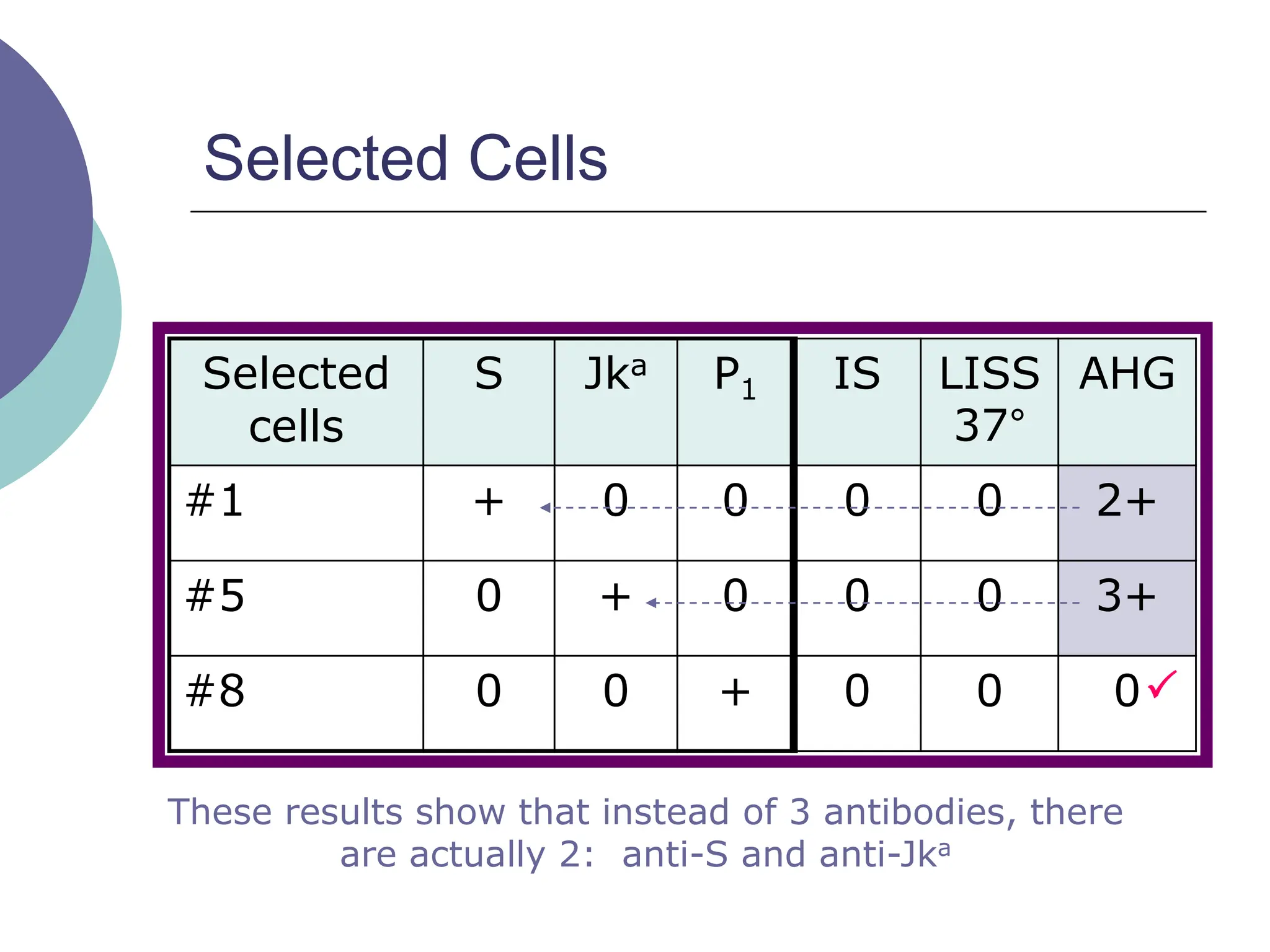 Selected Cells

| Selected cells | S | $Jk^a$ | $P_1$ | IS | LISS 37° | AHG |
|---|---|---|---|---|---|---|
| #1 | + | 0 | 0 | 0 | 0 | 2+ |
| #5 | 0 | + | 0 | 0 | 0 | 3+ |
| #8 | 0 | 0 | + | 0 | 0 | 0 ✓ |

These results show that instead of 3 antibodies, there are actually 2: anti-S and anti-$Jk^a$